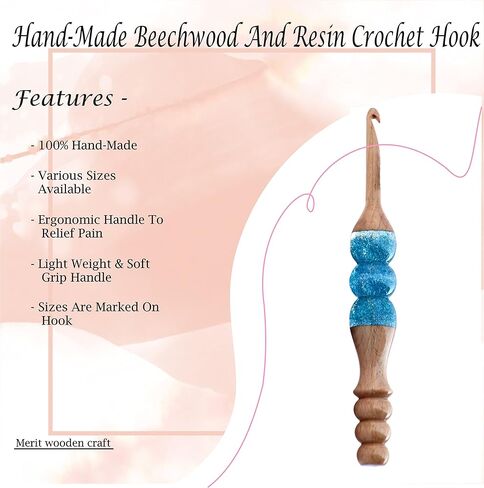 Hand-Made Beechwood And Resin Crochet Hook

Features -

- 100% Hand-Made

- Various Sizes Available

- Ergonomic Handle To Relief Pain

- Light Weight & Soft Grip Handle

- Sizes Are Marked On Hook

Merit wooden craft